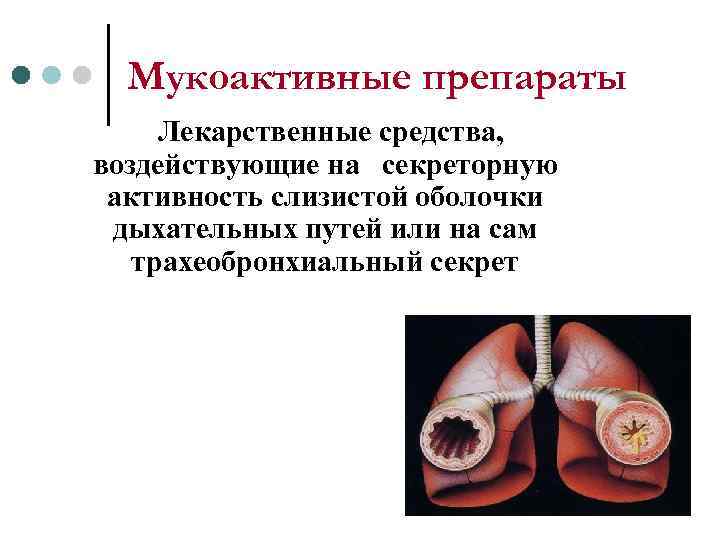 Мукоактивные препараты

Лекарственные средства, воздействующие на секреторную активность слизистой оболочки дыхательных путей или на сам трахеобронхиальный секрет